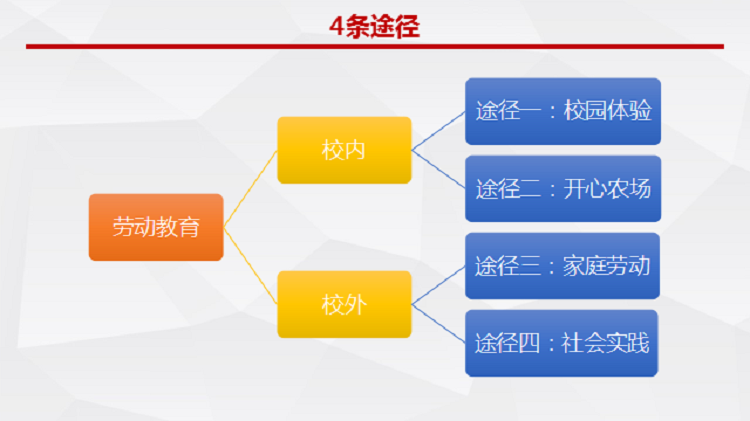 4条途径

劳动教育

校内

校外

途径一：校园体验

途径二：开心农场

途径三：家庭劳动

途径四：社会实践